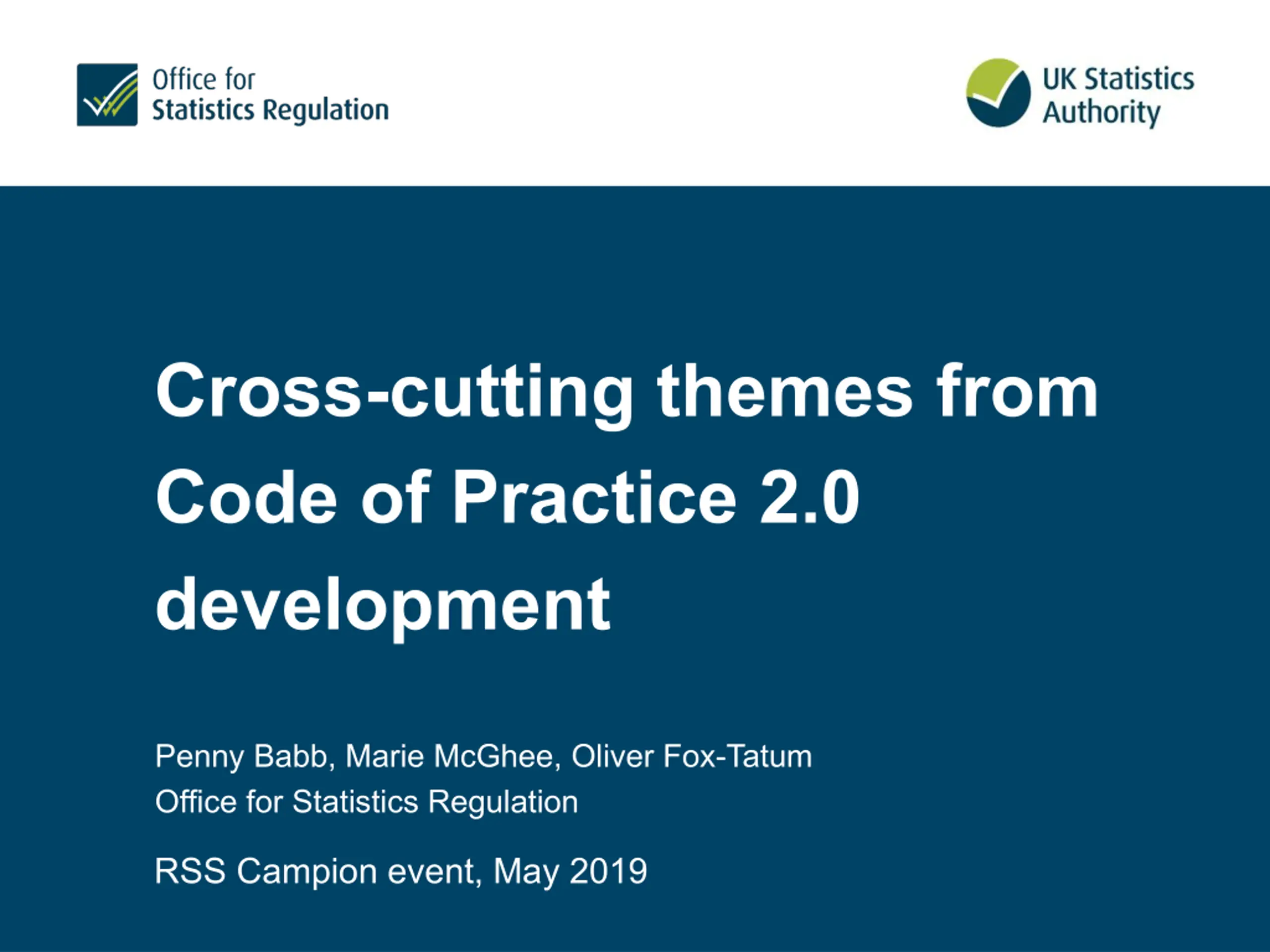 Office for
Statistics Regulation

UK Statistics
Authority

Cross-cutting themes from Code of Practice 2.0 development

Penny Babb, Marie McGhee, Oliver Fox-Tatum
Office for Statistics Regulation

RSS Campion event, May 2019